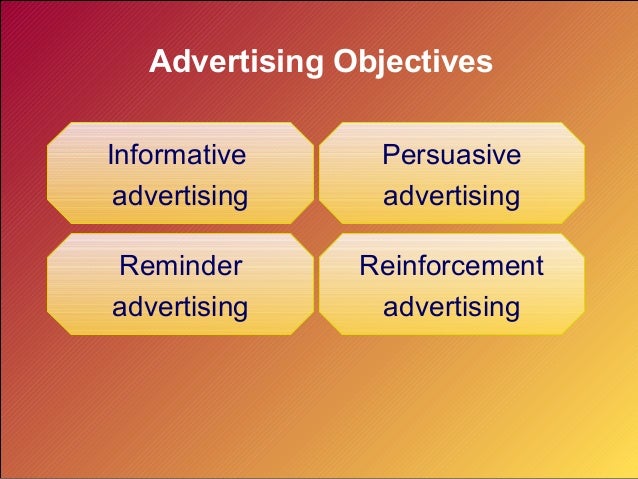 Advertising Objectives

Informative advertising

Persuasive advertising

Reminder advertising

Reinforcement advertising